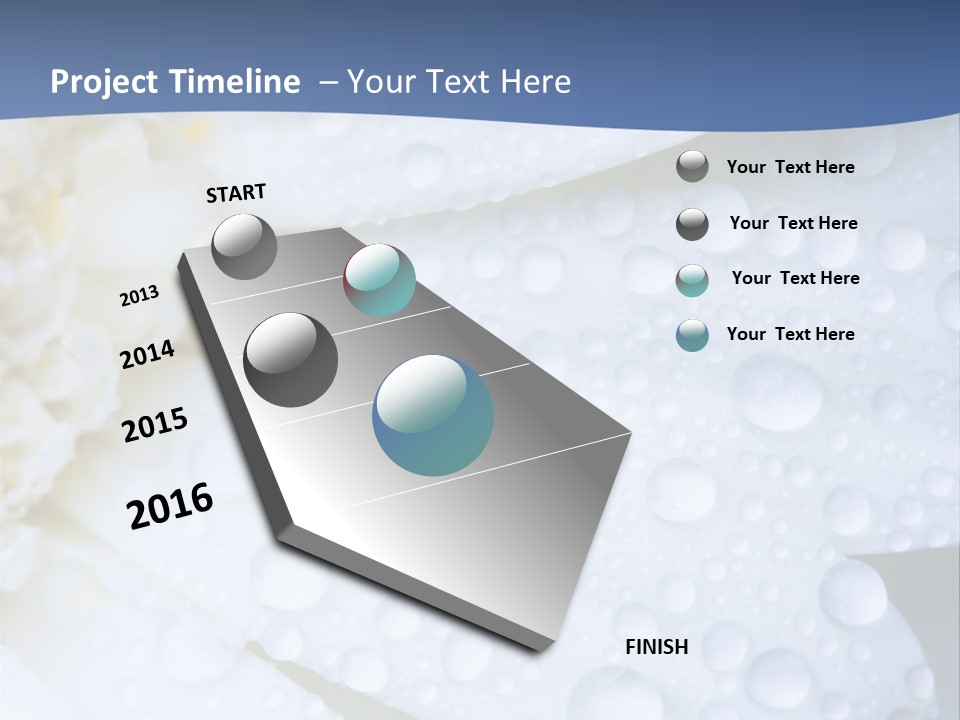 Project Timeline – Your Text Here

START

2013

2014

2015

2016

FINISH

Your Text Here

Your Text Here

Your Text Here

Your Text Here